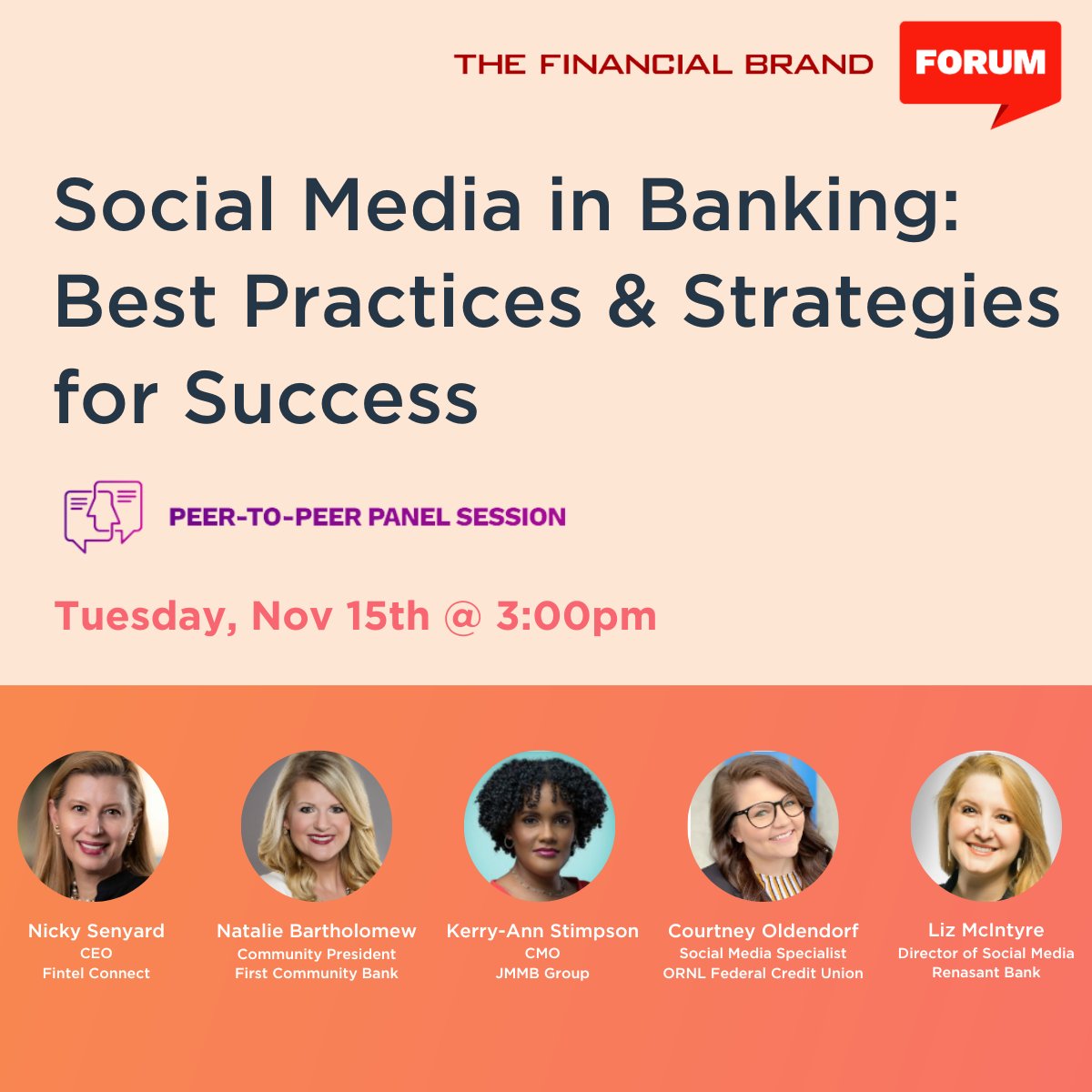 THE FINANCIAL BRAND FORUM

Social Media in Banking: Best Practices & Strategies for Success

PEER-TO-PEER PANEL SESSION

Tuesday, Nov 15th @ 3:00pm

Nicky Senyard
CEO
Fintel Connect

Natalie Bartholomew
Community President
First Community Bank

Kerry-Ann Stimpson
CMO
JMMB Group

Courtney Oldendorf
Social Media Specialist
ORNL Federal Credit Union

Liz McIntyre
Director of Social Media
Renasant Bank